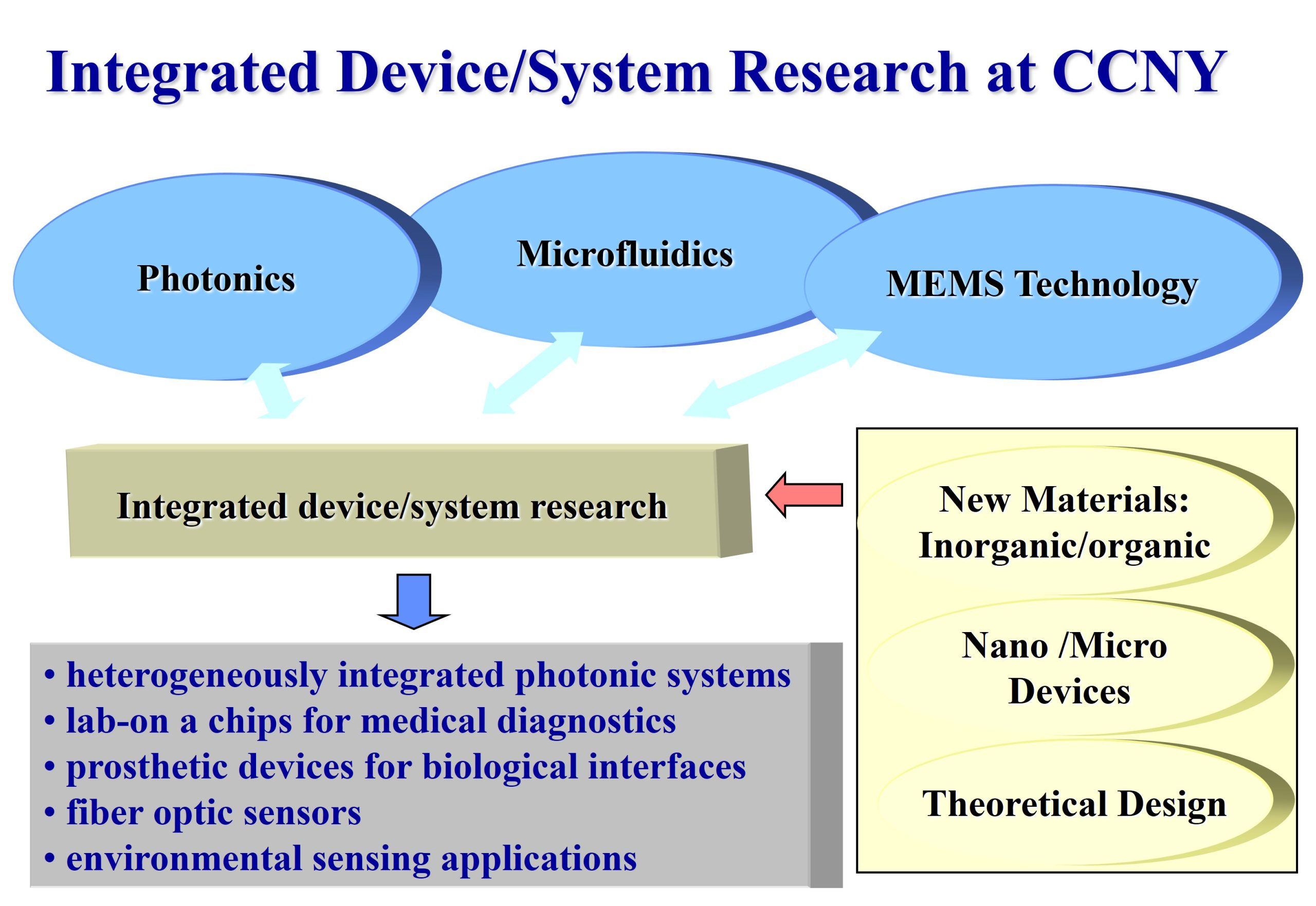 Integrated Device/System Research at CCNY

Photonics

Microfluidics

MEMS Technology

Integrated device/system research

New Materials: Inorganic/organic

Nano /Micro Devices

Theoretical Design

• heterogeneously integrated photonic systems
• lab-on a chips for medical diagnostics
• prosthetic devices for biological interfaces
• fiber optic sensors
• environmental sensing applications